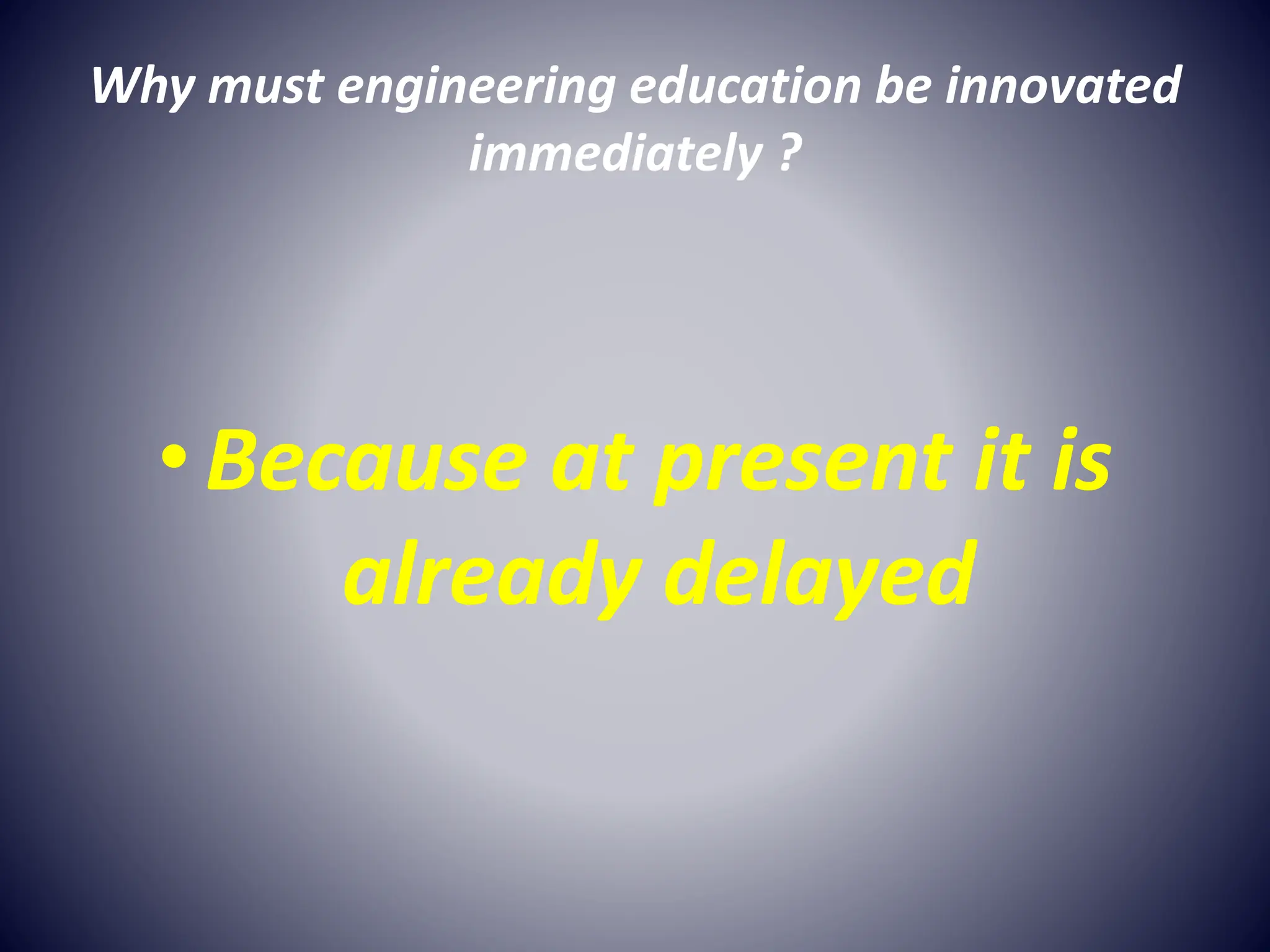 Why must engineering education be innovated immediately ?

• Because at present it is already delayed